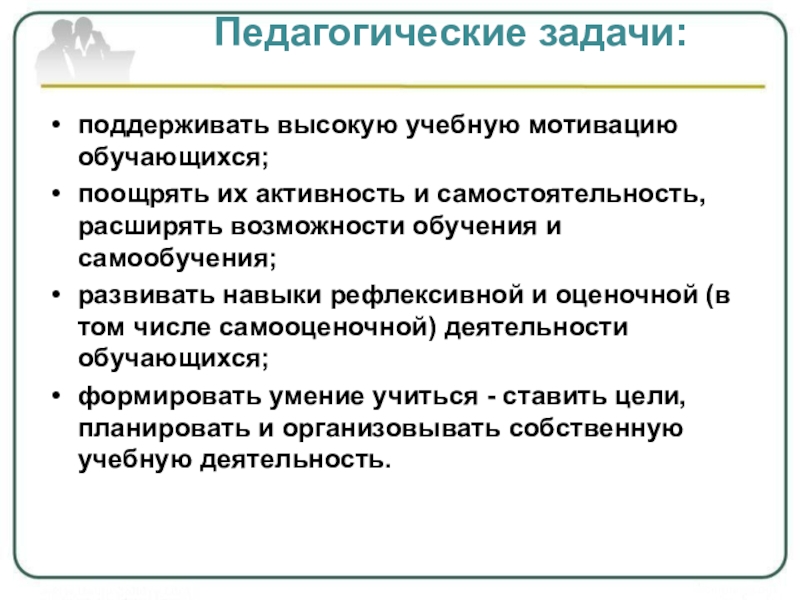 Педагогические задачи:

• поддерживать высокую учебную мотивацию обучающихся;
• поощрять их активность и самостоятельность, расширять возможности обучения и самообучения;
• развивать навыки рефлексивной и оценочной (в том числе самооценочной) деятельности обучающихся;
• формировать умение учиться - ставить цели, планировать и организовывать собственную учебную деятельность.